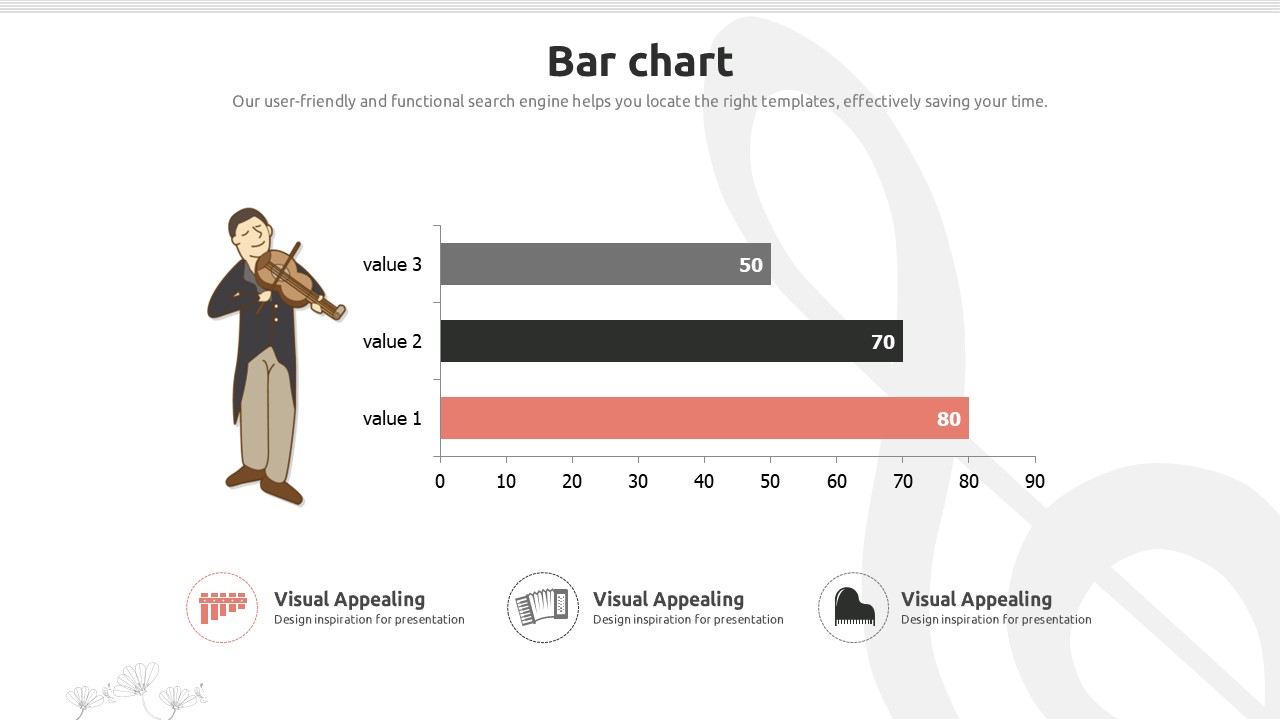 Bar chart

Our user-friendly and functional search engine helps you locate the right templates, effectively saving your time.

value 3
50
value 2
70
value 1
80

0 10 20 30 40 50 60 70 80 90

Visual Appealing
Design inspiration for presentation

Visual Appealing
Design inspiration for presentation

Visual Appealing
Design inspiration for presentation